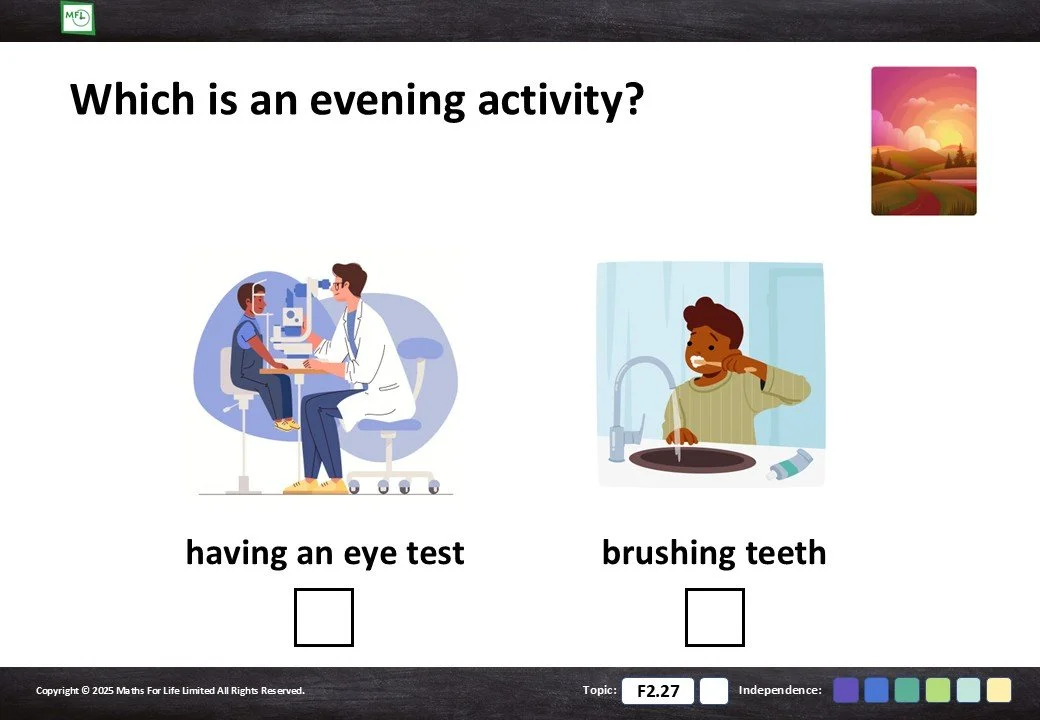 MFL

Which is an evening activity?

having an eye test

brushing teeth

Copyright © 2025 Maths For Life Limited All Rights Reserved.

Topic: F2.27

Independence: